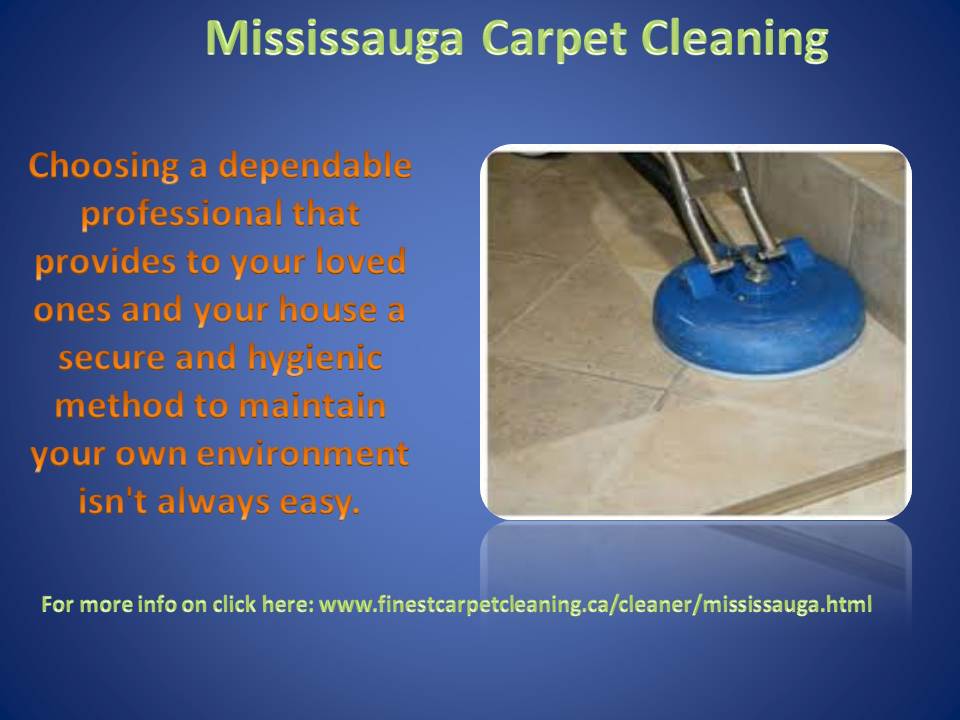 Mississauga Carpet Cleaning

Choosing a dependable professional that provides to your loved ones and your house a secure and hygienic method to maintain your own environment isn't always easy.

For more info on click here: www.finestcarpetcleaning.ca/cleaner/mississauga.html